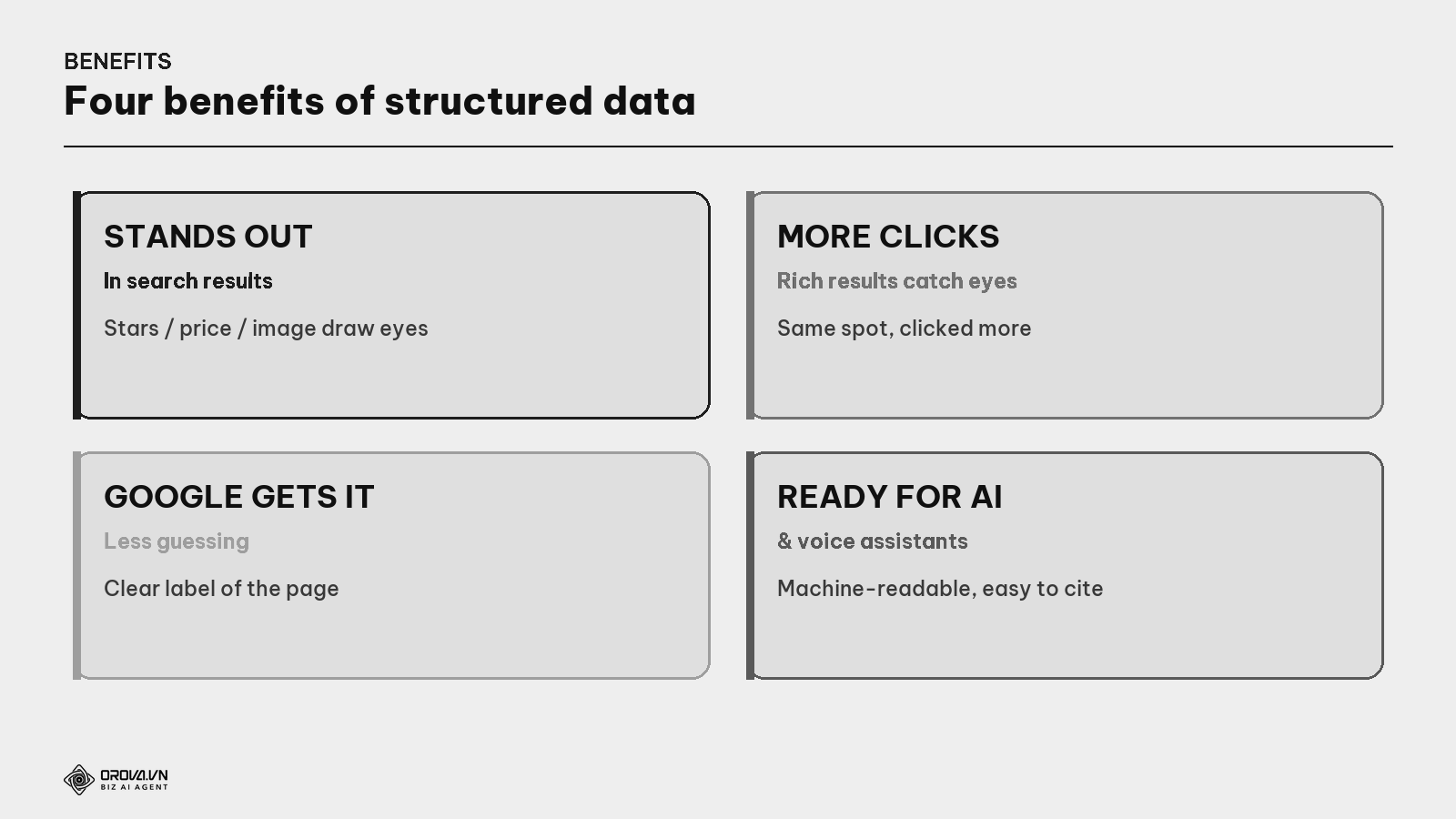 BENEFITS

Four benefits of structured data

STANDS OUT

In search results

Stars / price / image draw eyes

MORE CLICKS

Rich results catch eyes

Same spot, clicked more

GOOGLE GETS IT

Less guessing

Clear label of the page

READY FOR AI

& voice assistants

Machine-readable, easy to cite

OROVA.VN
BIZ AI AGENT